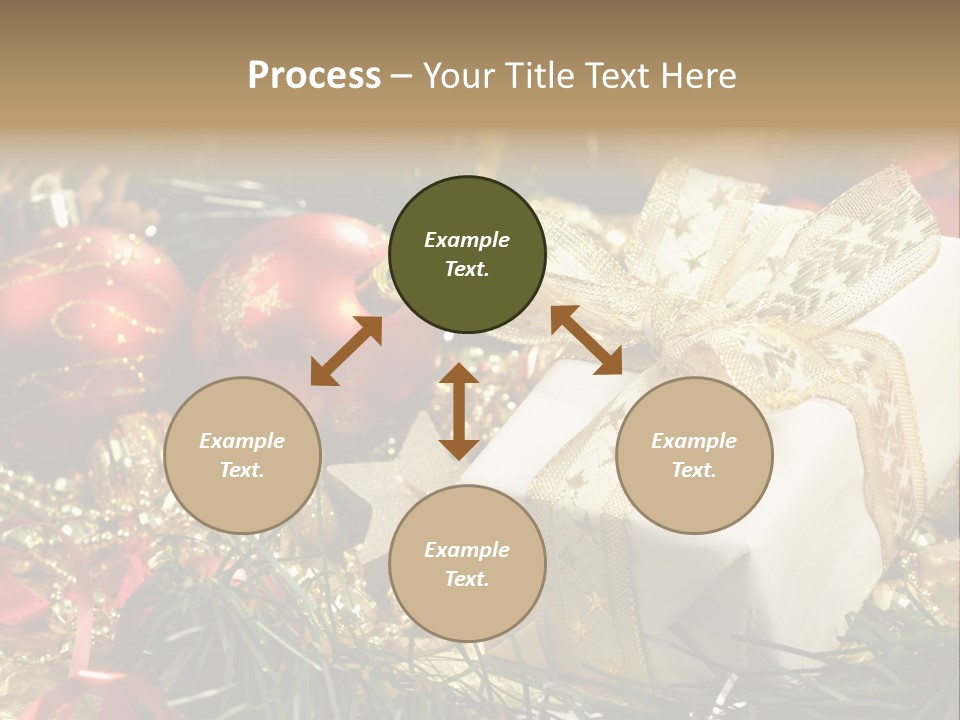 Process – Your Title Text Here

Example Text.

Example Text.

Example Text.

Example Text.